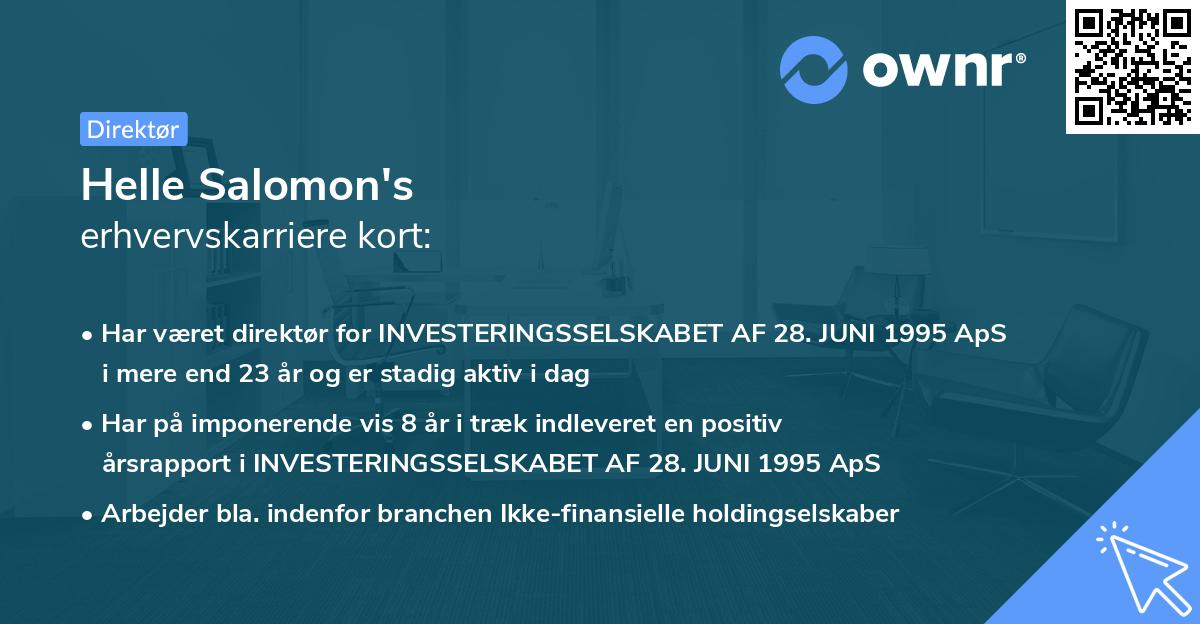 ownr®

Direktør

Helle Salomon's
erhvervskarriere kort:

• Har været direktør for INVESTERINGSSELSKABET AF 28. JUNI 1995 ApS i mere end 23 år og er stadig aktiv i dag
• Har på imponerende vis 8 år i træk indleveret en positiv årsrapport i INVESTERINGSSELSKABET AF 28. JUNI 1995 ApS
• Arbejder bla. indenfor branchen Ikke-finansielle holdingselskaber